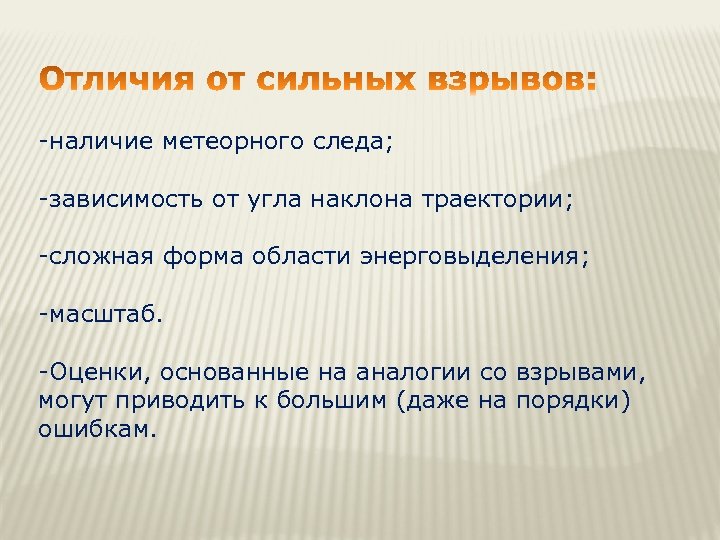 Отличия от сильных взрывов:

-наличие метеорного следа;

-зависимость от угла наклона траектории;

-сложная форма области энерговыделения;

-масштаб.

-Оценки, основанные на аналогии со взрывами, могут приводить к большим (даже на порядки) ошибкам.